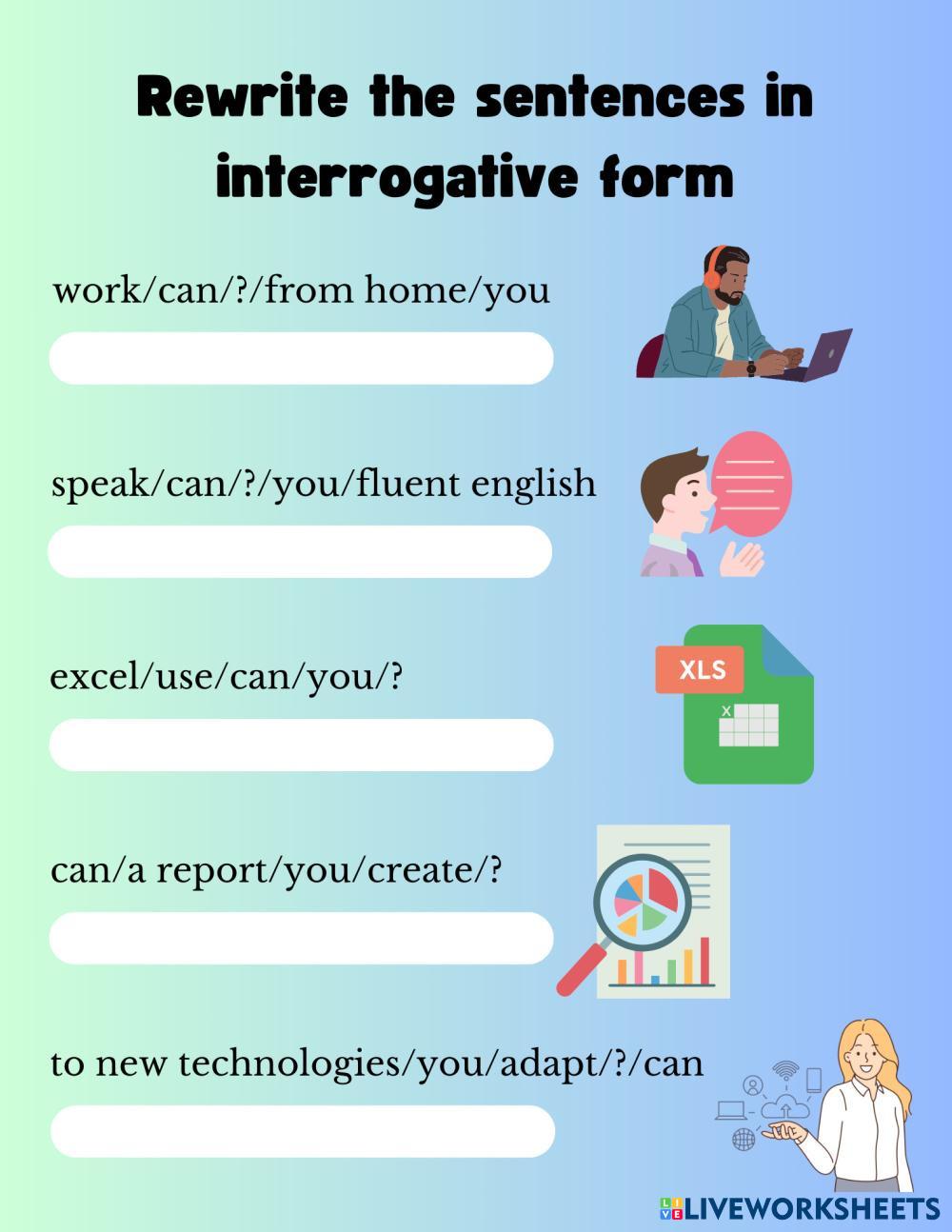 Rewrite the sentences in interrogative form

work/can/?/from home/you

speak/can/?/you/fluent english

excel/use/can/you/?

XLS

can/a report/you/create/?

to new technologies/you/adapt/?/can

LIVEWORKSHEETS